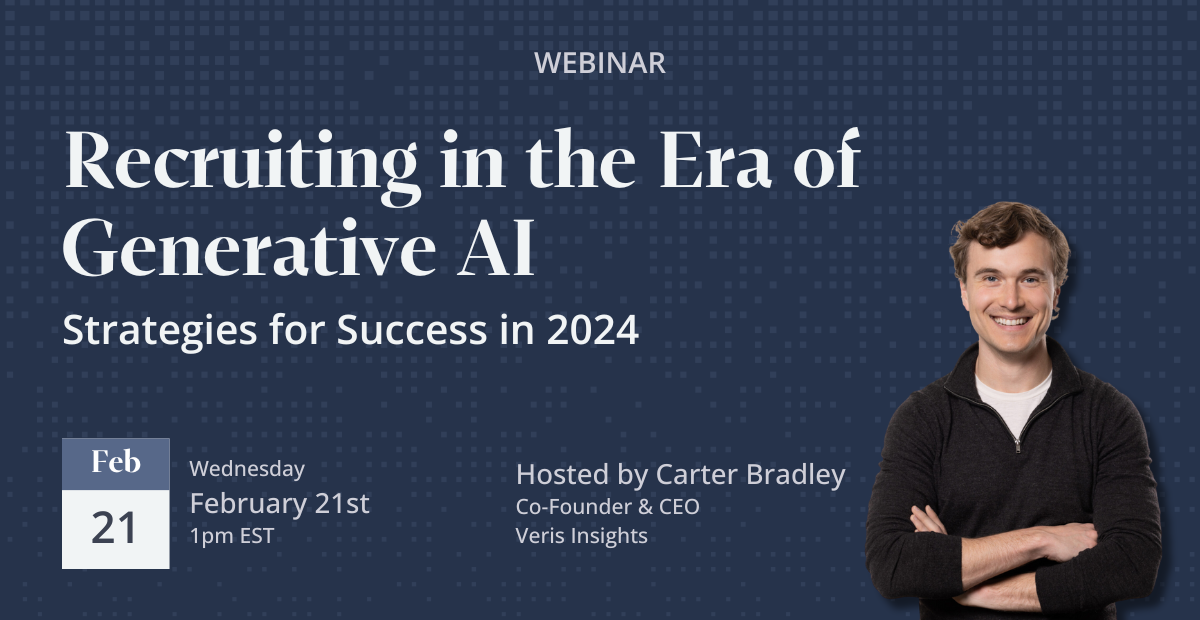 WEBINAR

Recruiting in the Era of Generative AI

Strategies for Success in 2024

Feb
21

Wednesday
February 21st
1pm EST

Hosted by Carter Bradley
Co-Founder & CEO
Veris Insights